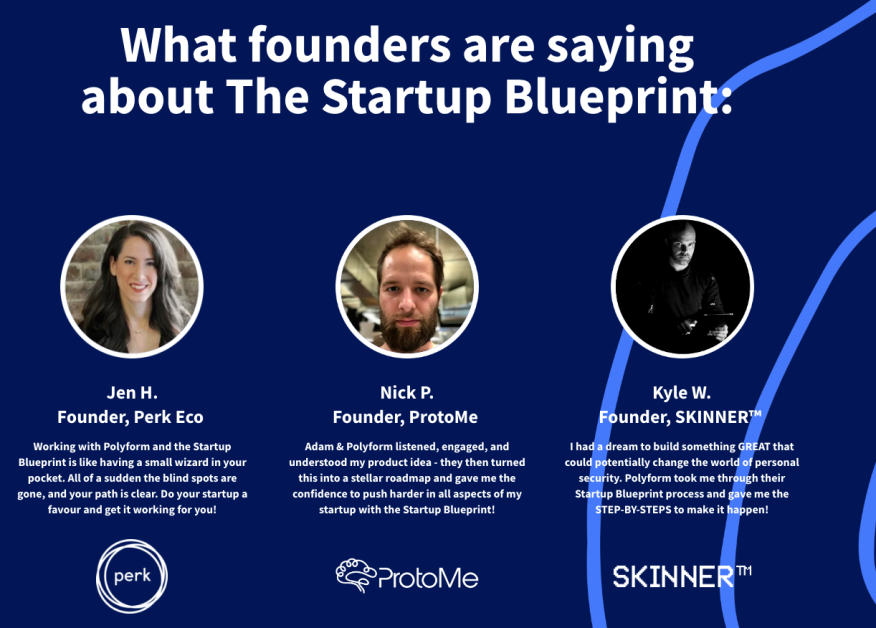 What founders are saying about The Startup Blueprint:

Jen H.
Founder, Perk Eco

Working with Polyform and the Startup Blueprint is like having a small wizard in your pocket. All of a sudden the blind spots are gone, and your path is clear. Do your startup a favour and get it working for you!

perk

Nick P.
Founder, ProtoMe

Adam & Polyform listened, engaged, and understood my product idea - they then turned this into a stellar roadmap and gave me the confidence to push harder in all aspects of my startup with the Startup Blueprint!

ProtoMe

Kyle W.
Founder, SKINNER™

I had a dream to build something GREAT that could potentially change the world of personal security. Polyform took me through their Startup Blueprint process and gave me the STEP-BY-STEPS to make it happen!

SKINNER™